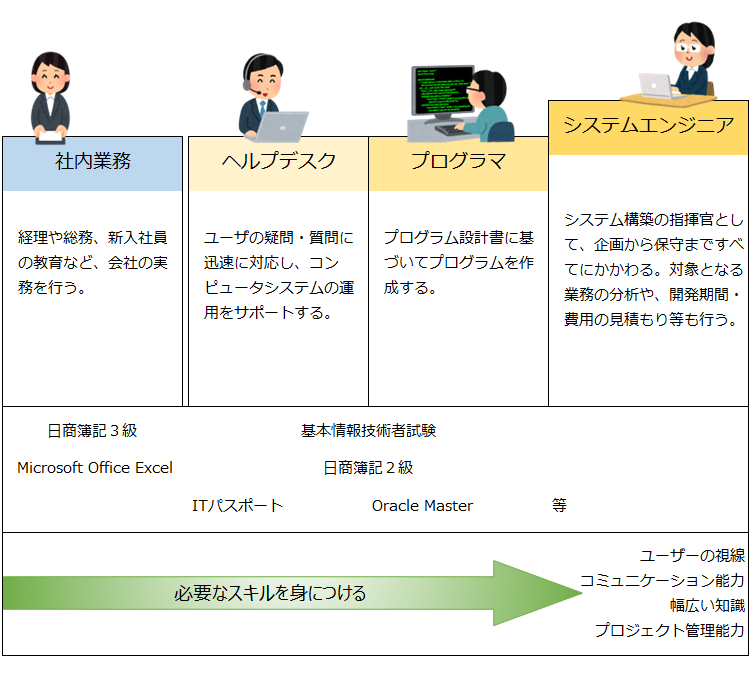 社内業務

経理や総務、新入社員の教育など、会社の実務を行う。

ヘルプデスク

ユーザの疑問・質問に迅速に対応し、コンピュータシステムの運用をサポートする。

プログラマ

プログラム設計書に基づいてプログラムを作成する。

システムエンジニア

システム構築の指揮官として、企画から保守まですべてにかかわる。対象となる業務の分析や、開発期間・費用の見積もり等も行う。

日商簿記３級　基本情報技術者試験

Microsoft Office Excel　日商簿記２級

ITパスポート　Oracle Master　等

必要なスキルを身につける

ユーザーの視線
コミュニケーション能力
幅広い知識
プロジェクト管理能力